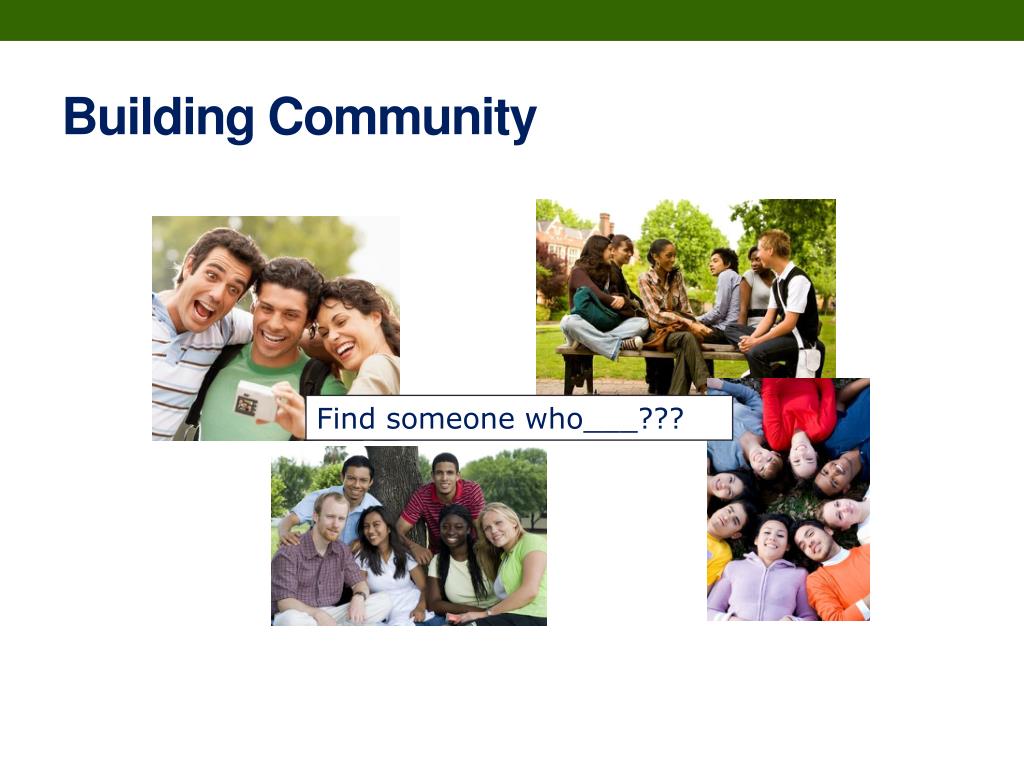 Building Community

Find someone who___???